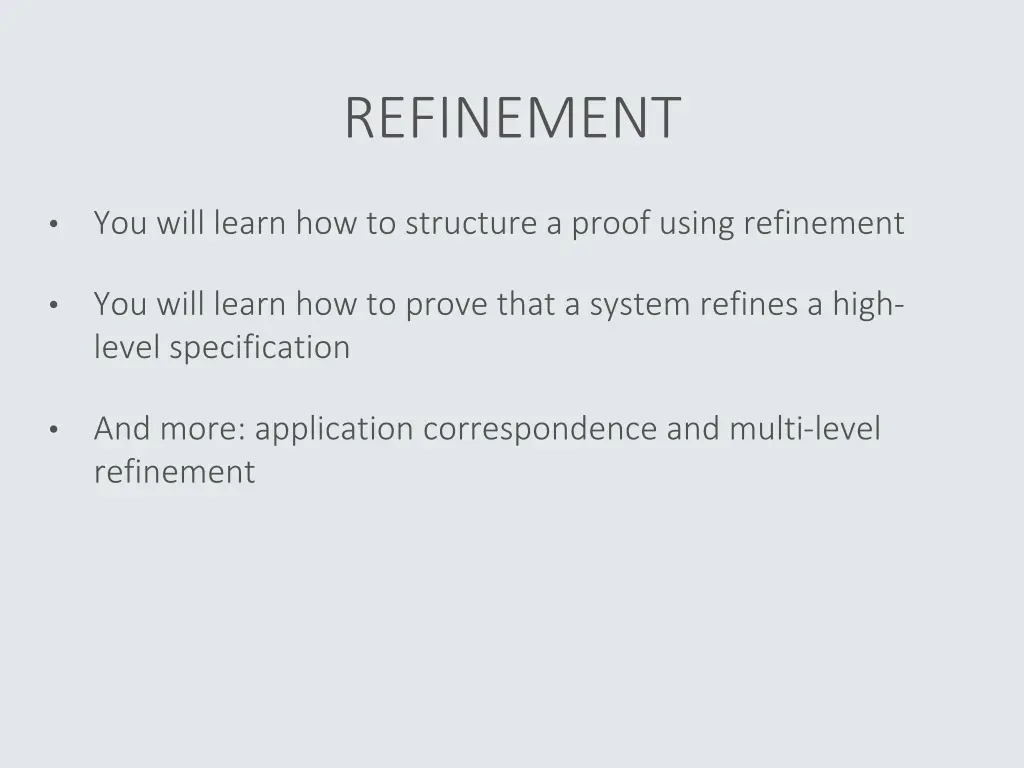 REFINEMENT

• You will learn how to structure a proof using refinement

• You will learn how to prove that a system refines a high-level specification

• And more: application correspondence and multi-level refinement